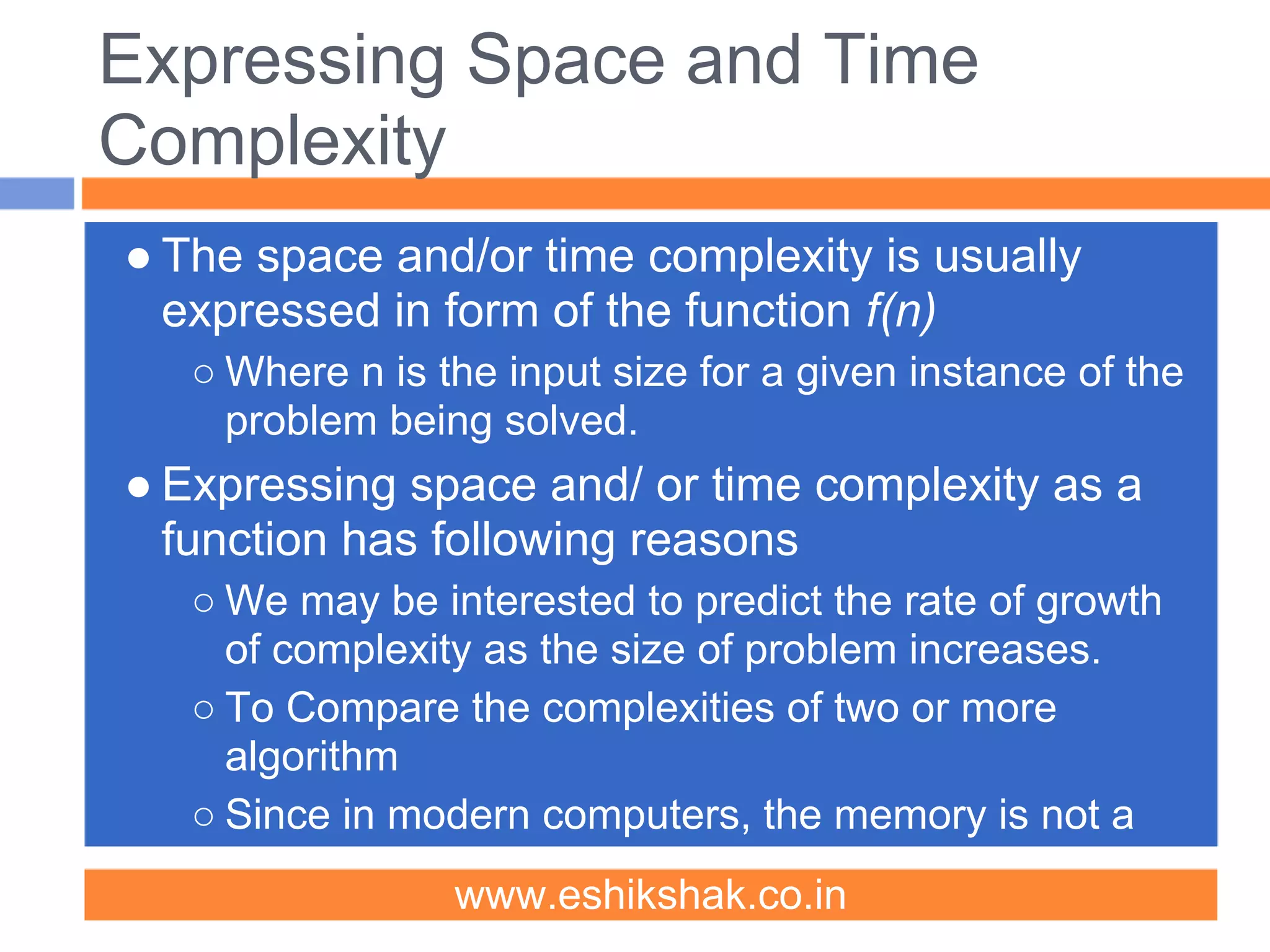 Expressing Space and Time Complexity

● The space and/or time complexity is usually expressed in form of the function $f(n)$

○ Where n is the input size for a given instance of the problem being solved.

● Expressing space and/ or time complexity as a function has following reasons

○ We may be interested to predict the rate of growth of complexity as the size of problem increases.

○ To Compare the complexities of two or more algorithm

○ Since in modern computers, the memory is not a

www.eshikshak.co.in